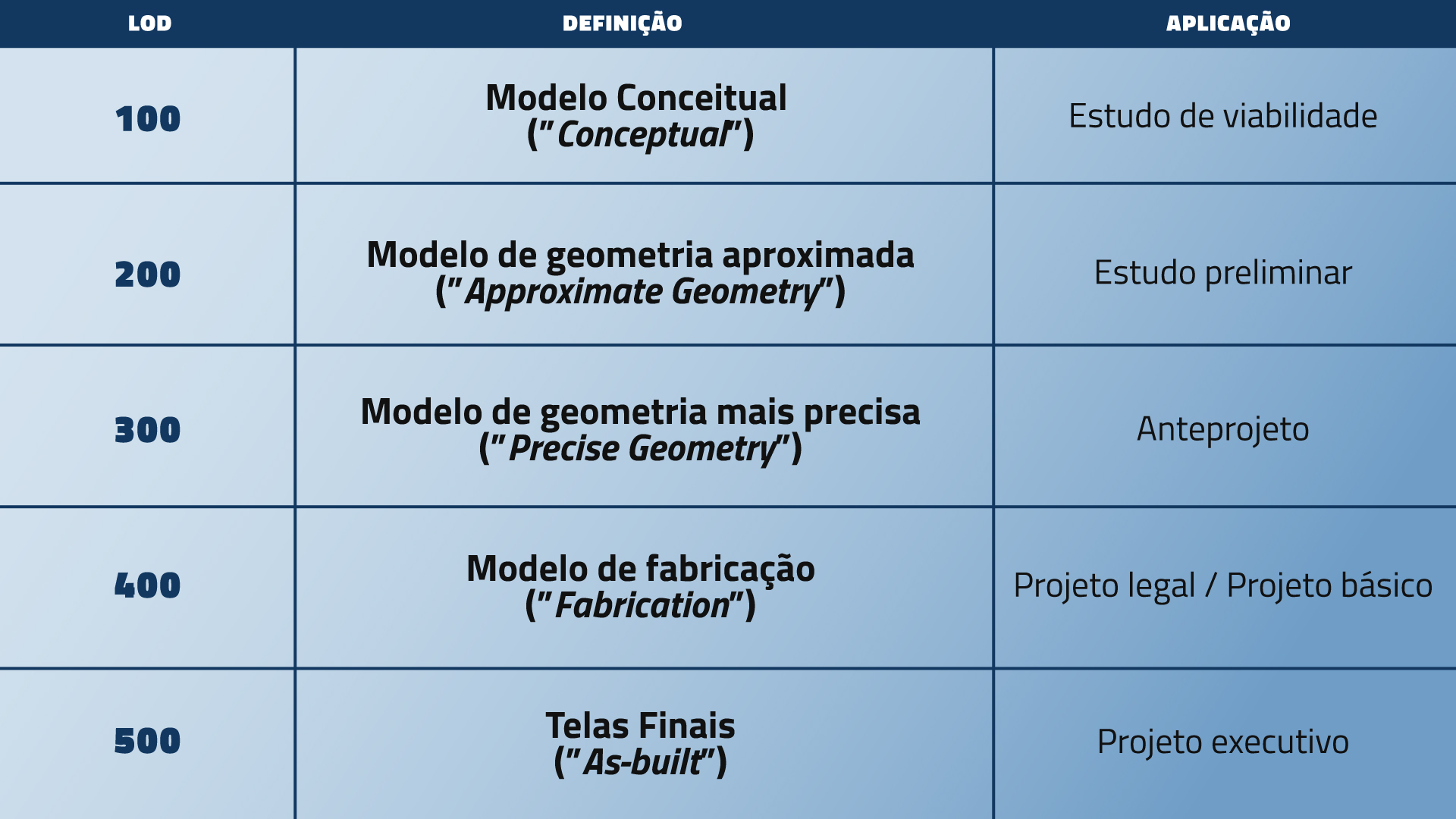 | LOD | DEFINIÇÃO | APLICAÇÃO |
|---|---|---|
| 100 | Modelo Conceitual ("Conceptual") | Estudo de viabilidade |
| 200 | Modelo de geometria aproximada ("Approximate Geometry") | Estudo preliminar |
| 300 | Modelo de geometria mais precisa ("Precise Geometry") | Anteprojeto |
| 400 | Modelo de fabricação ("Fabrication") | Projeto legal / Projeto básico |
| 500 | Telas Finais ("As-built") | Projeto executivo |